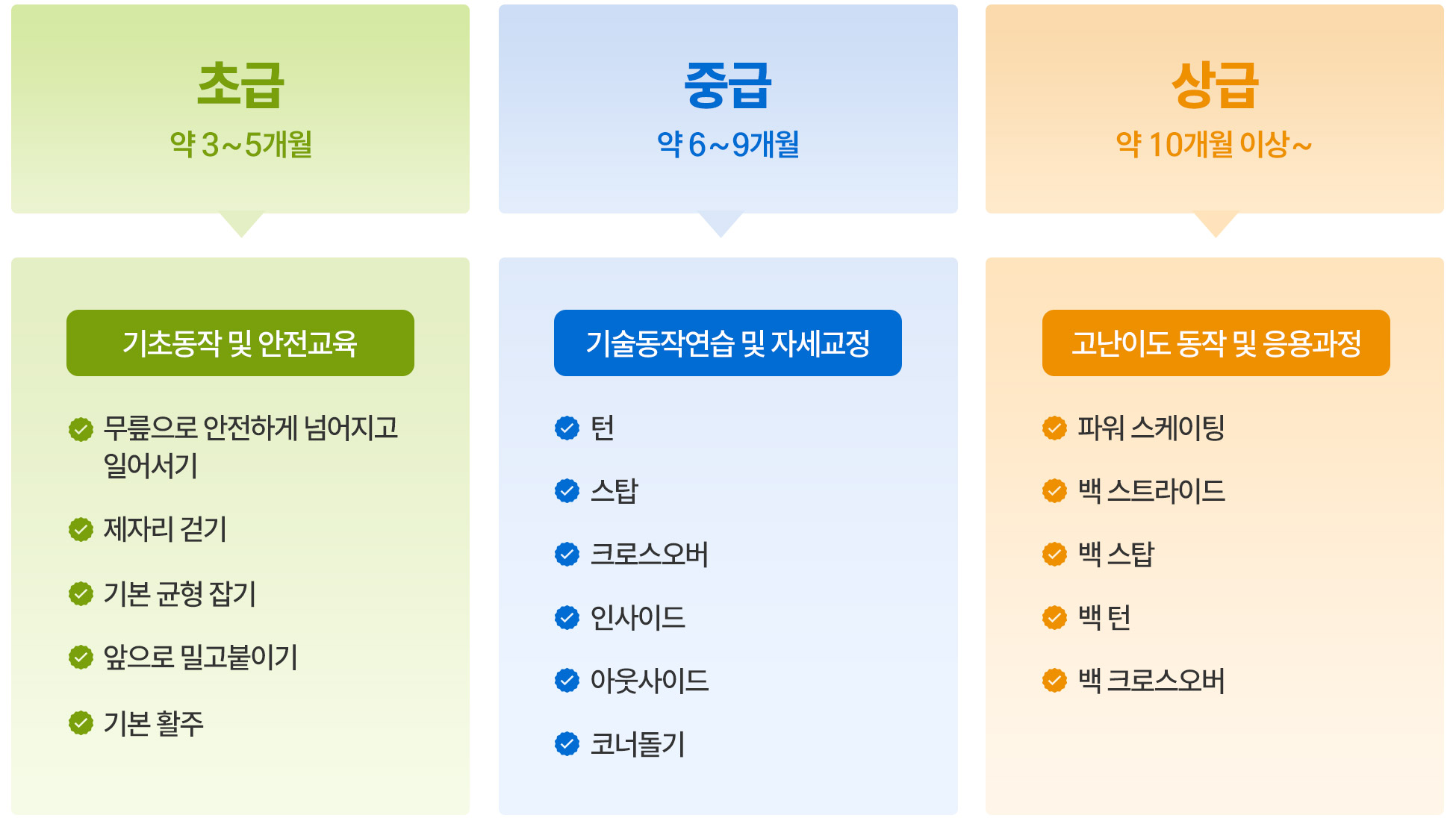 초급

약 3~5개월

기초동작 및 안전교육

무릎으로 안전하게 넘어지고 일어서기

제자리 걷기

기본 균형 잡기

앞으로 밀고붙이기

기본 활주

중급

약 6~9개월

기술동작연습 및 자세교정

턴

스탑

크로스오버

인사이드

아웃사이드

코너돌기

상급

약 10개월 이상~

고난이도 동작 및 응용과정

파워 스케이팅

백 스트라이드

백 스탑

백 턴

백 크로스오버